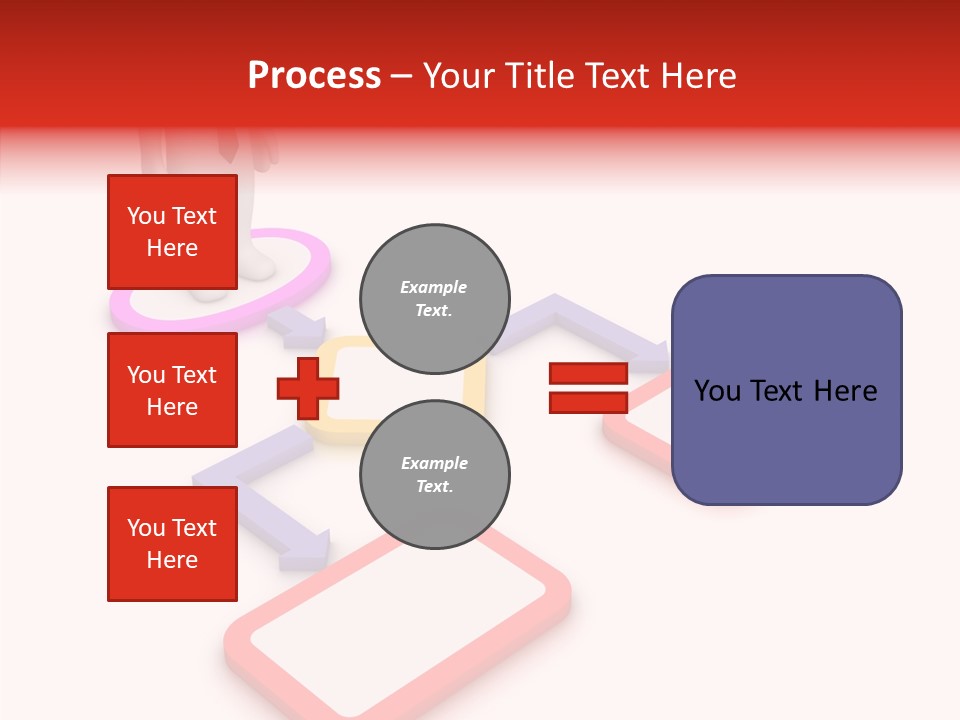 Process – Your Title Text Here

You Text Here

You Text Here

You Text Here

Example Text.

Example Text.

You Text Here